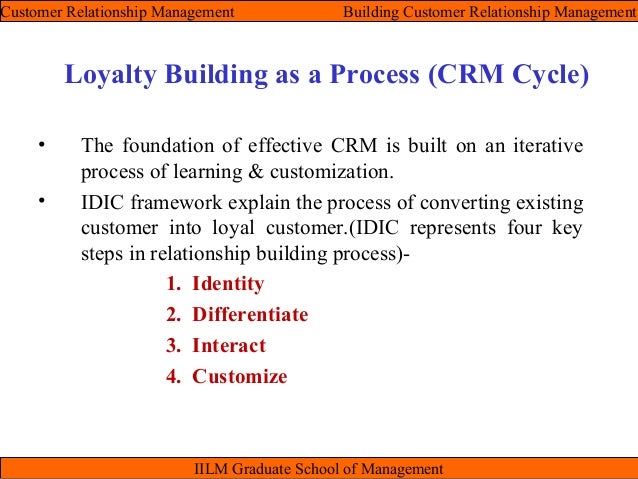 Customer Relationship Management Building Customer Relationship Management

Loyalty Building as a Process (CRM Cycle)

• The foundation of effective CRM is built on an iterative process of learning & customization.

• IDIC framework explain the process of converting existing customer into loyal customer.(IDIC represents four key steps in relationship building process)-

1. Identity
2. Differentiate
3. Interact
4. Customize

IILM Graduate School of Management